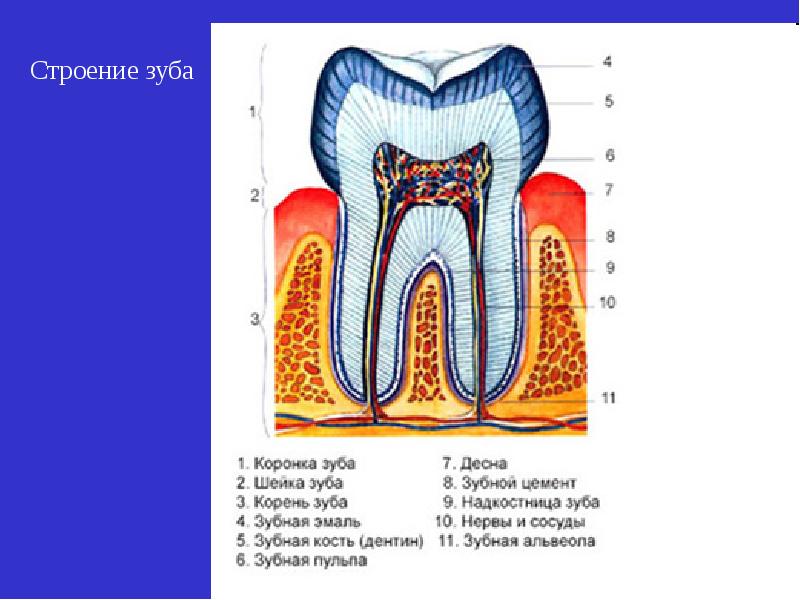 Строение зуба

1

2

3

4

5

6

7

8

9

10

11

1. Коронка зуба
2. Шейка зуба
3. Корень зуба
4. Зубная эмаль
5. Зубная кость (дентин)
6. Зубная пульпа

7. Десна
8. Зубной цемент
9. Надкостница зуба
10. Нервы и сосуды
11. Зубная альвеола